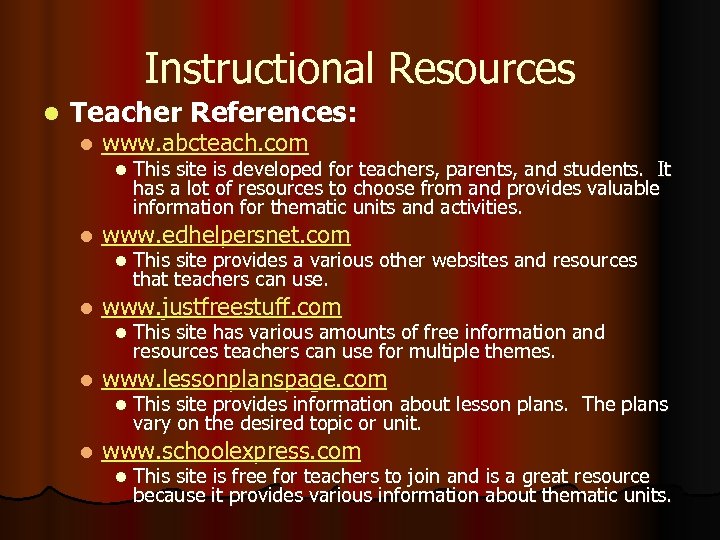 Instructional Resources

Teacher References:

www.abcteach.com

This site is developed for teachers, parents, and students. It has a lot of resources to choose from and provides valuable information for thematic units and activities.

www.edhelpersnet.com

This site provides a various other websites and resources that teachers can use.

www.justfreestuff.com

This site has various amounts of free information and resources teachers can use for multiple themes.

www.lessonplanspage.com

This site provides information about lesson plans. The plans vary on the desired topic or unit.

www.schoolexpress.com

This site is free for teachers to join and is a great resource because it provides various information about thematic units.